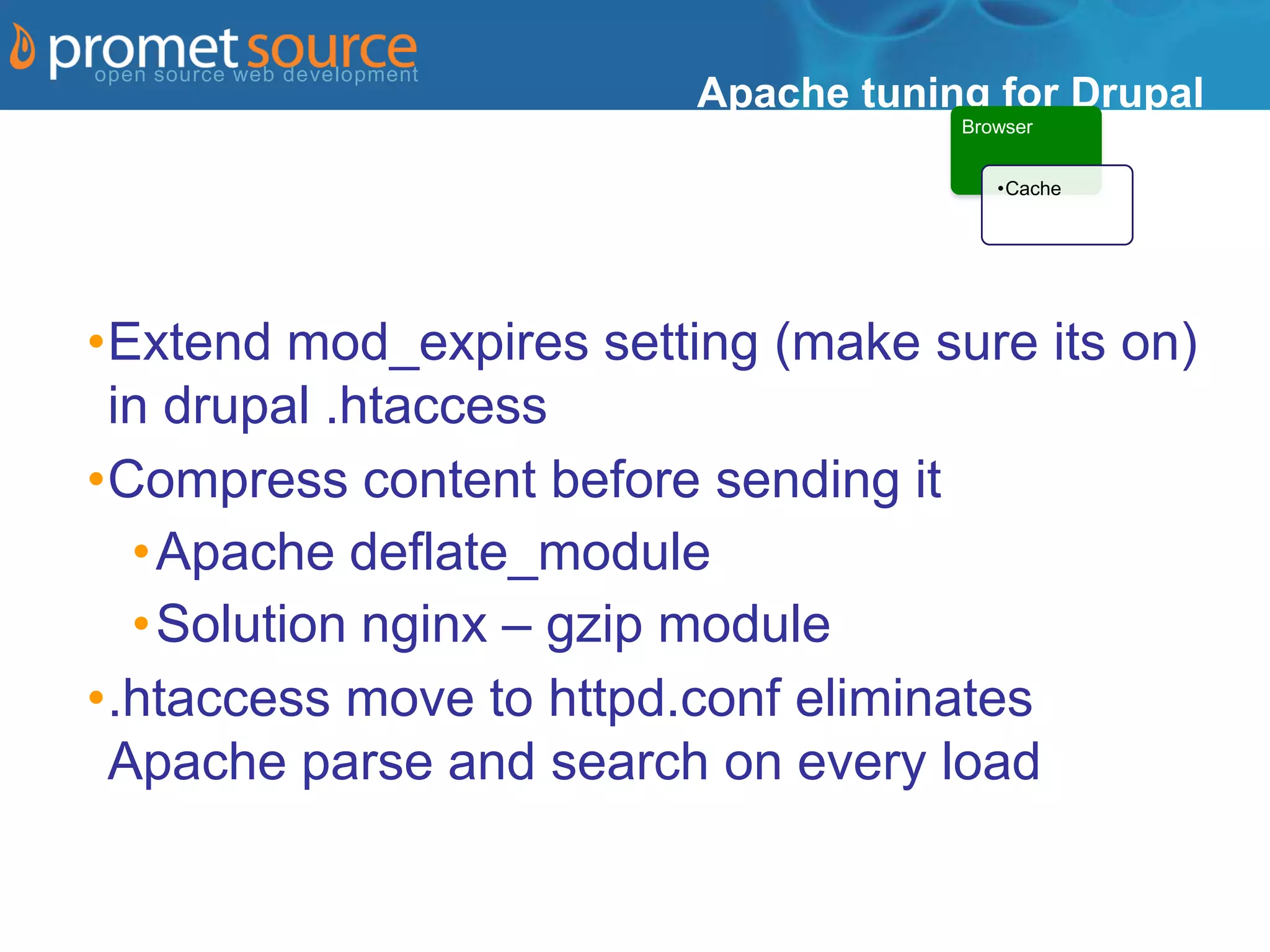 promet source
open source web development

Apache tuning for Drupal

Browser

•Cache

•Extend mod_expires setting (make sure its on) in drupal .htaccess

•Compress content before sending it

•Apache deflate_module

•Solution nginx – gzip module

•.htaccess move to httpd.conf eliminates Apache parse and search on every load